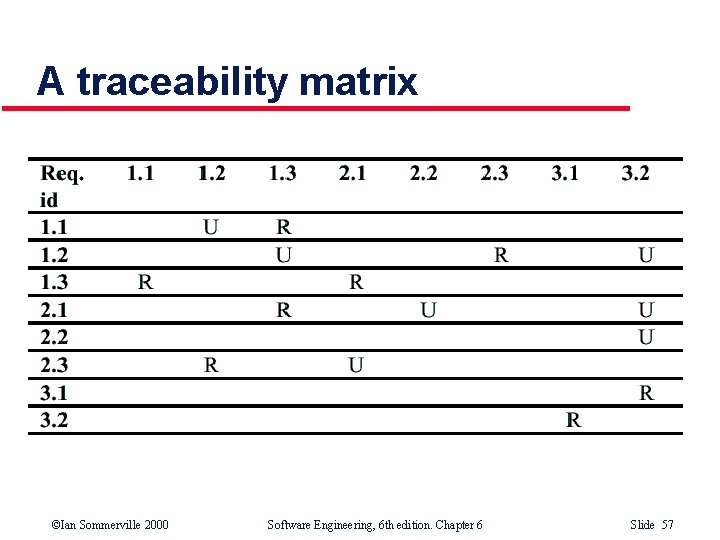 A traceability matrix

| Req. id | 1.1 | 1.2 | 1.3 | 2.1 | 2.2 | 2.3 | 3.1 | 3.2 |
|---|---|---|---|---|---|---|---|---|
| 1.1 | | U | R | | | | | |
| 1.2 | | | U | | | R | | U |
| 1.3 | R | | | R | | | | |
| 2.1 | | | R | | U | | | U |
| 2.2 | | | | | | | | U |
| 2.3 | | R | | U | | | | |
| 3.1 | | | | | | | | R |
| 3.2 | | | | | | | R | |

©Ian Sommerville 2000 Software Engineering, 6th edition. Chapter 6 Slide 57